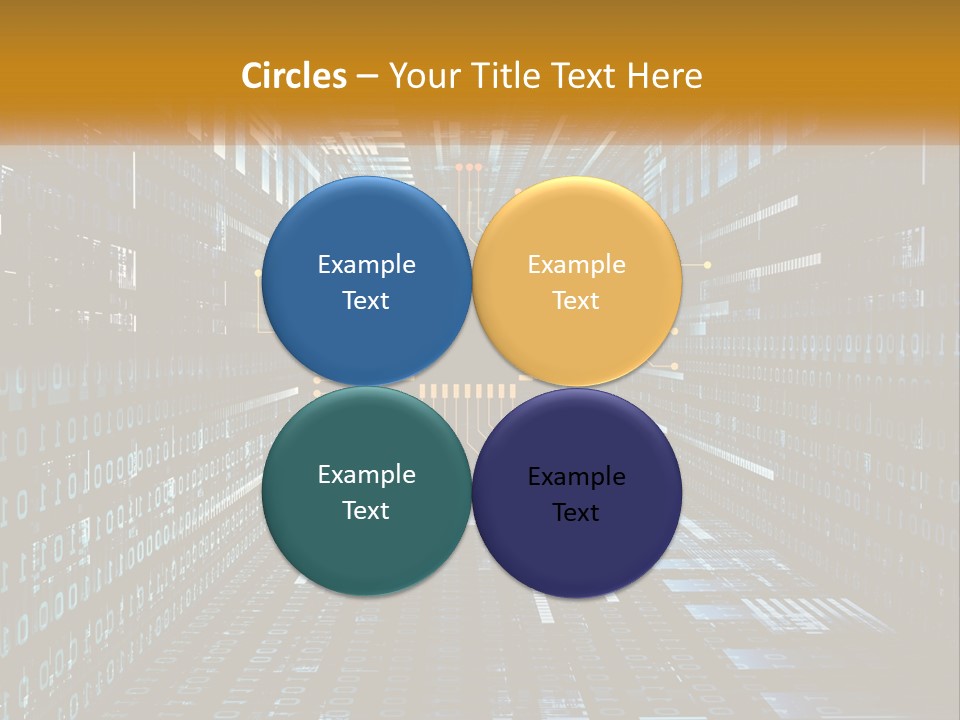 Circles – Your Title Text Here

Example Text

Example Text

Example Text

Example Text